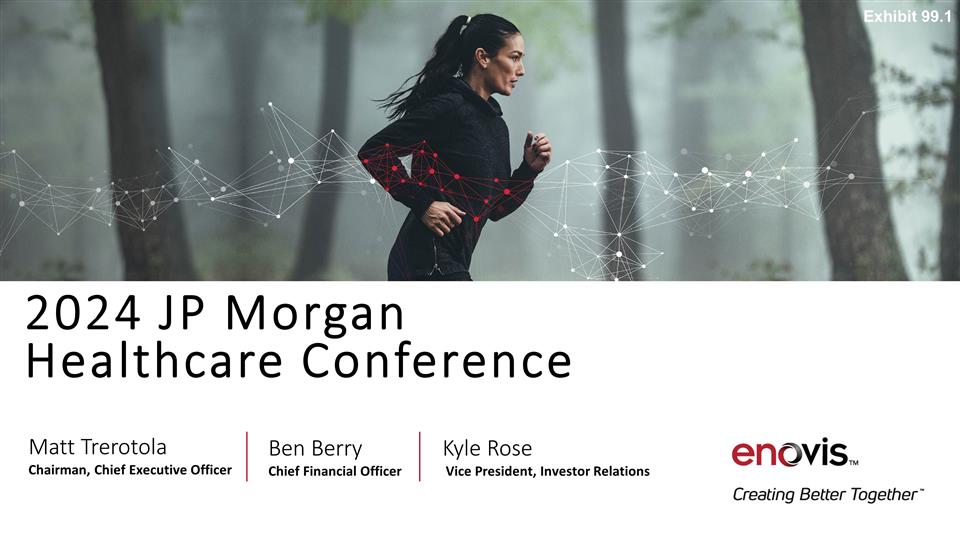 Exhibit 99.1

2024 JP Morgan Healthcare Conference

Matt Trerotola
Chairman, Chief Executive Officer

Ben Berry
Chief Financial Officer

Kyle Rose
Vice President, Investor Relations

enovis™
Creating Better Together™